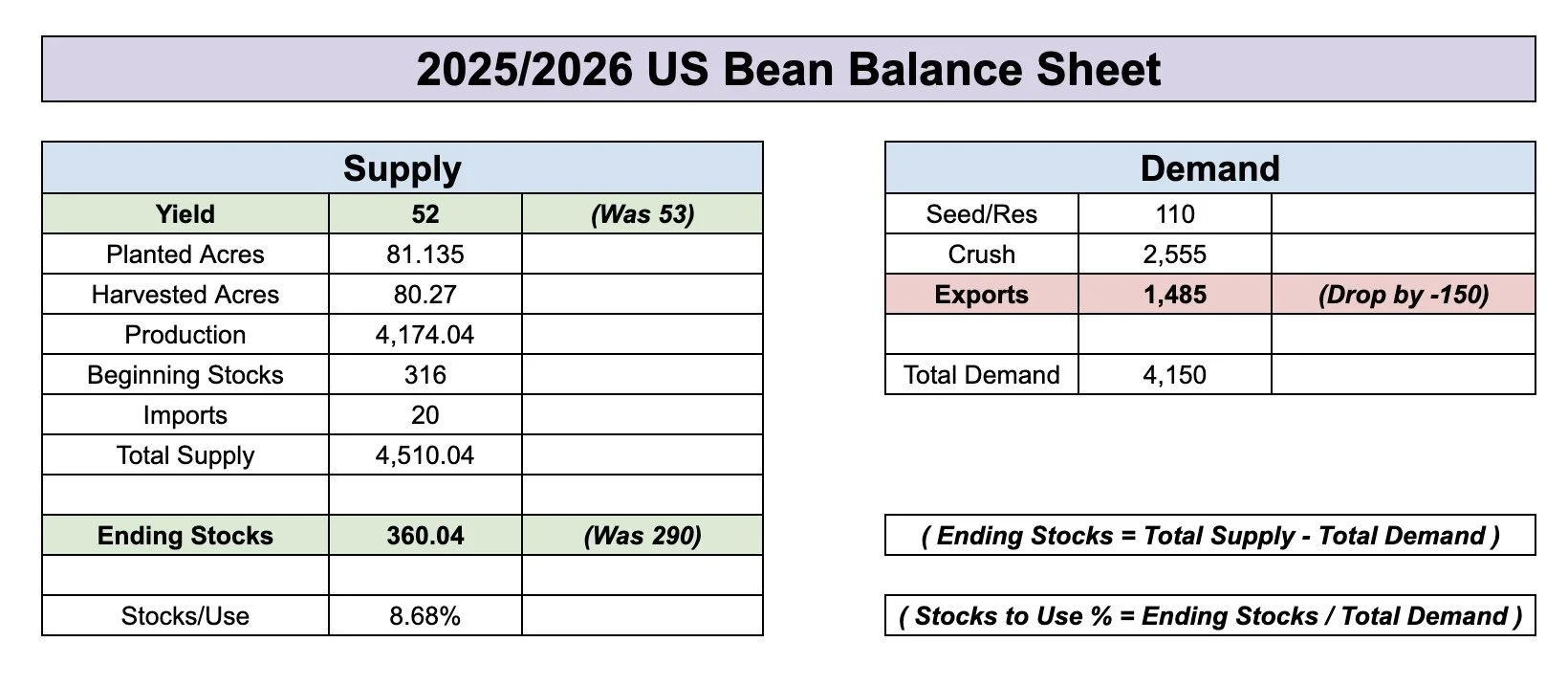 2025/2026 US Bean Balance Sheet

| Supply | | |
|---|---|---|
| Yield | 52 | (Was 53) |
| Planted Acres | 81.135 | |
| Harvested Acres | 80.27 | |
| Production | 4,174.04 | |
| Beginning Stocks | 316 | |
| Imports | 20 | |
| Total Supply | 4,510.04 | |
| | | |
| Ending Stocks | 360.04 | (Was 290) |
| | | |
| Stocks/Use | 8.68% | |

| Demand | | |
|---|---|---|
| Seed/Res | 110 | |
| Crush | 2,555 | |
| Exports | 1,485 | (Drop by -150) |
| | | |
| Total Demand | 4,150 | |

( Ending Stocks = Total Supply - Total Demand )

( Stocks to Use % = Ending Stocks / Total Demand )